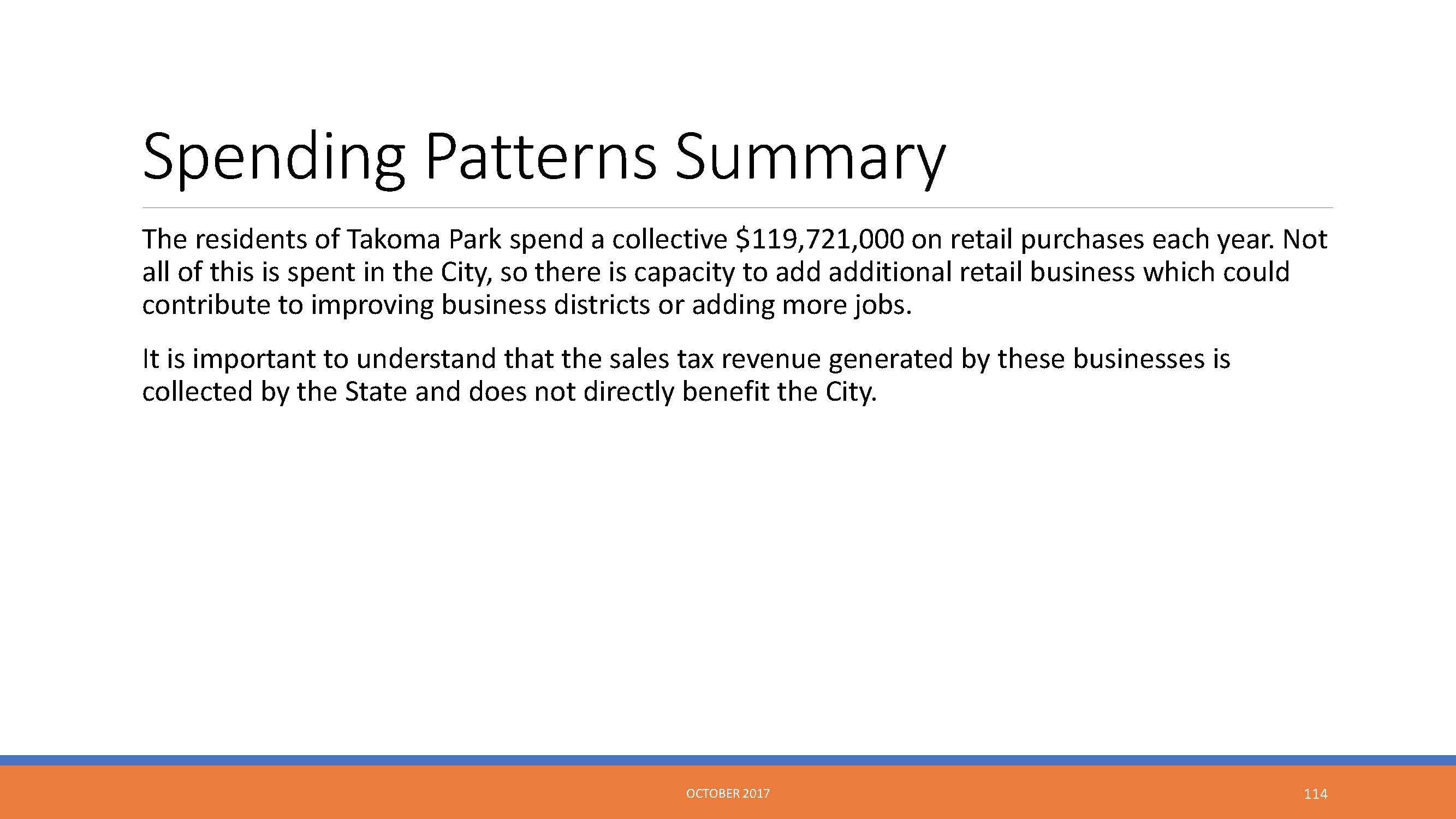 Spending Patterns Summary

The residents of Takoma Park spend a collective \$119,721,000 on retail purchases each year. Not all of this is spent in the City, so there is capacity to add additional retail business which could contribute to improving business districts or adding more jobs.

It is important to understand that the sales tax revenue generated by these businesses is collected by the State and does not directly benefit the City.

OCTOBER 2017

114